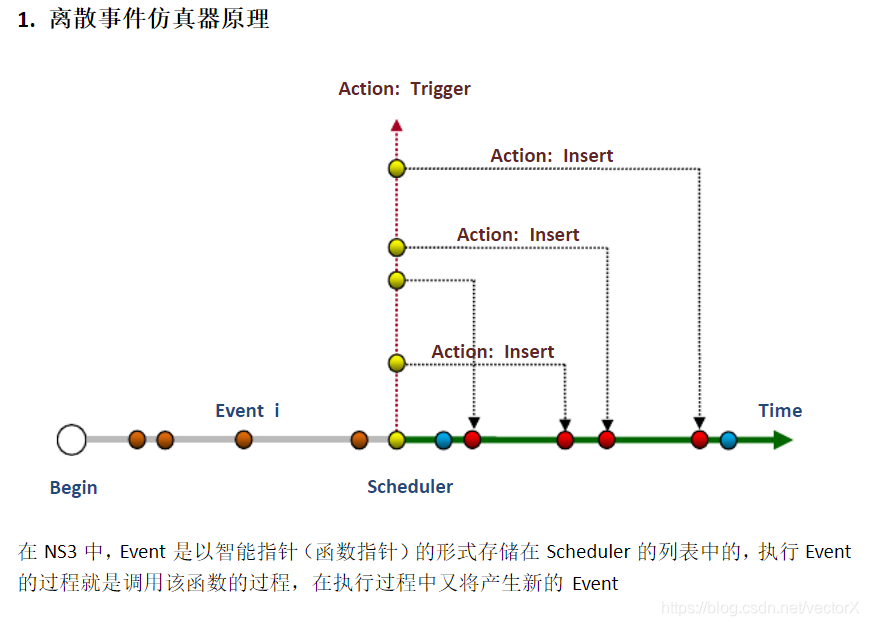 1. 离散事件仿真器原理

Action: Trigger

Action: Insert

Action: Insert

Action: Insert

Event i

Time

Begin

Scheduler

在 NS3 中，Event 是以智能指针（函数指针）的形式存储在 Scheduler 的列表中的，执行 Event 的过程就是调用该函数的过程，在执行过程中又将产生新的 Event

https://blog.csdn.net/vectorX